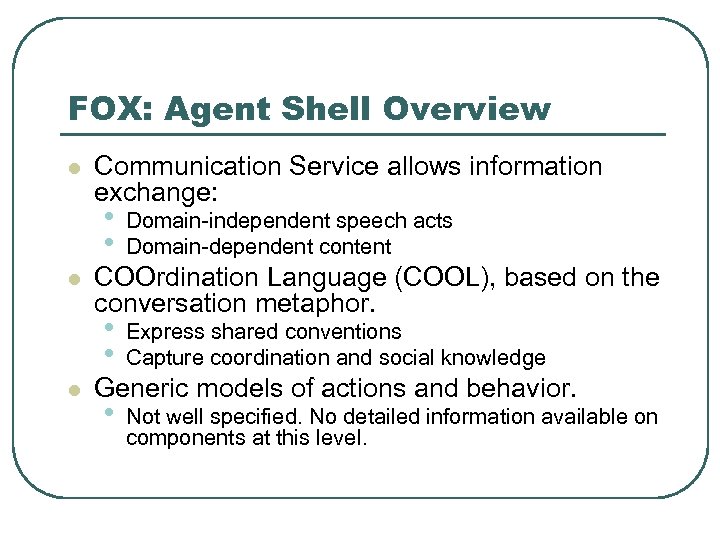 FOX: Agent Shell Overview

- Communication Service allows information exchange:
  - Domain-independent speech acts
  - Domain-dependent content
- COOrdination Language (COOL), based on the conversation metaphor.
  - Express shared conventions
  - Capture coordination and social knowledge
- Generic models of actions and behavior.
  - Not well specified. No detailed information available on components at this level.